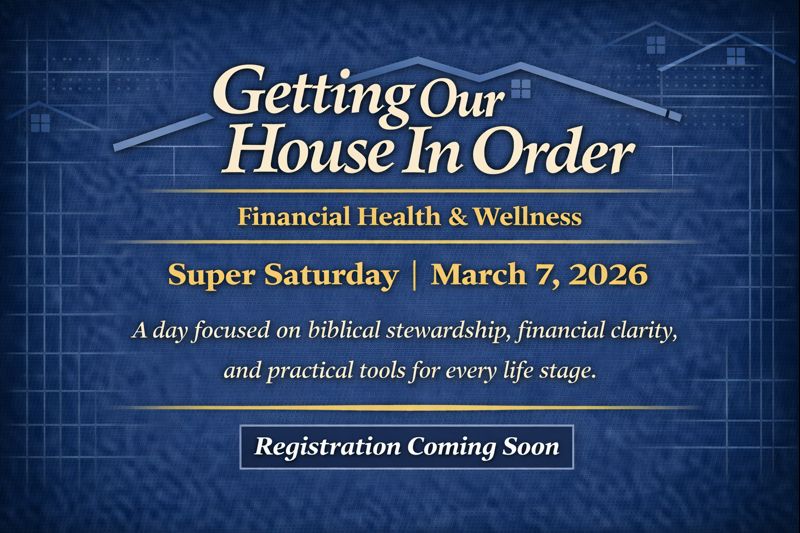 Getting Our House In Order

Financial Health & Wellness

Super Saturday | March 7, 2026

A day focused on biblical stewardship, financial clarity, and practical tools for every life stage.

Registration Coming Soon